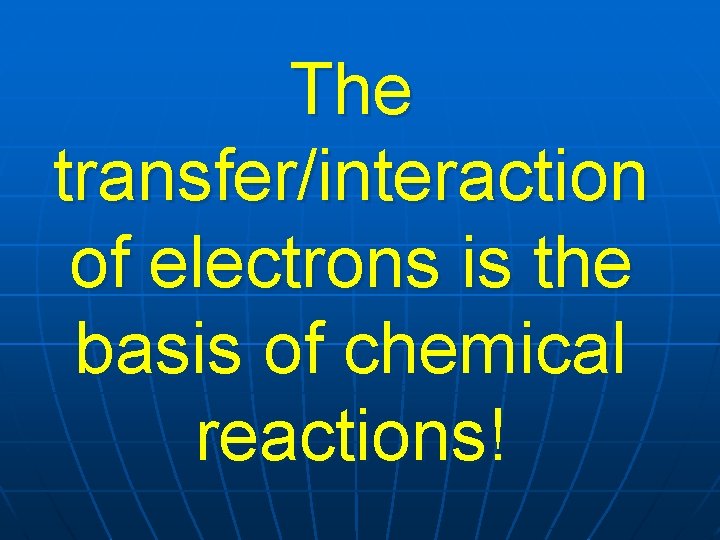 The transfer/interaction of electrons is the basis of chemical reactions!